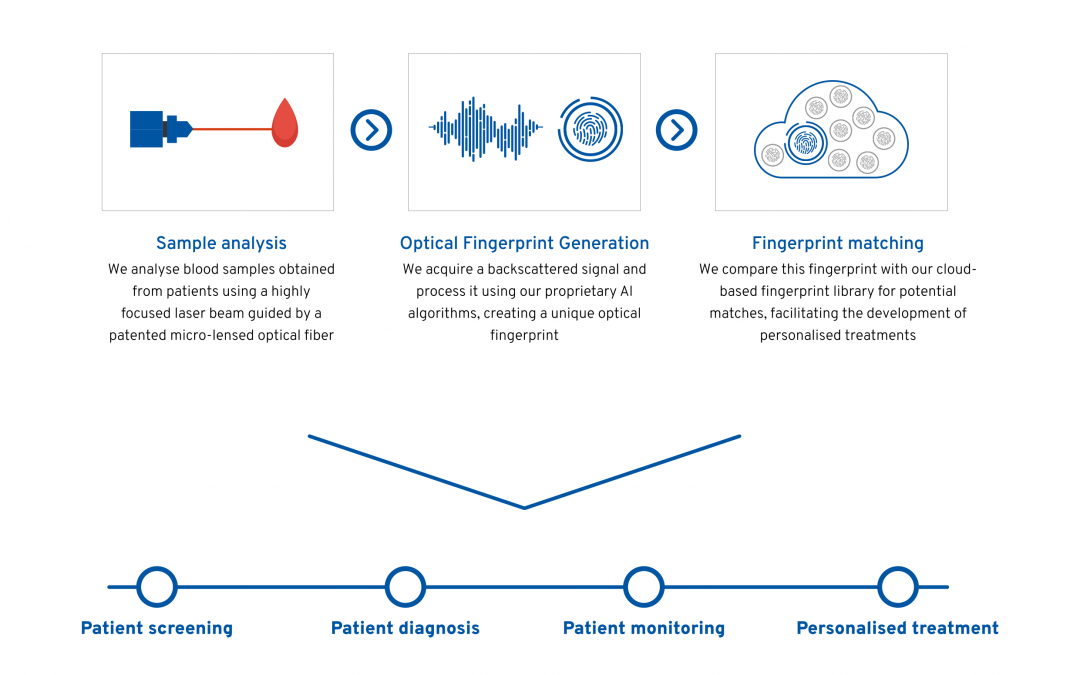 Sample analysis
We analyse blood samples obtained from patients using a highly focused laser beam guided by a patented micro-lensed optical fiber

Optical Fingerprint Generation
We acquire a backscattered signal and process it using our proprietary AI algorithms, creating a unique optical fingerprint

Fingerprint matching
We compare this fingerprint with our cloud-based fingerprint library for potential matches, facilitating the development of personalised treatments

Patient screening

Patient diagnosis

Patient monitoring

Personalised treatment